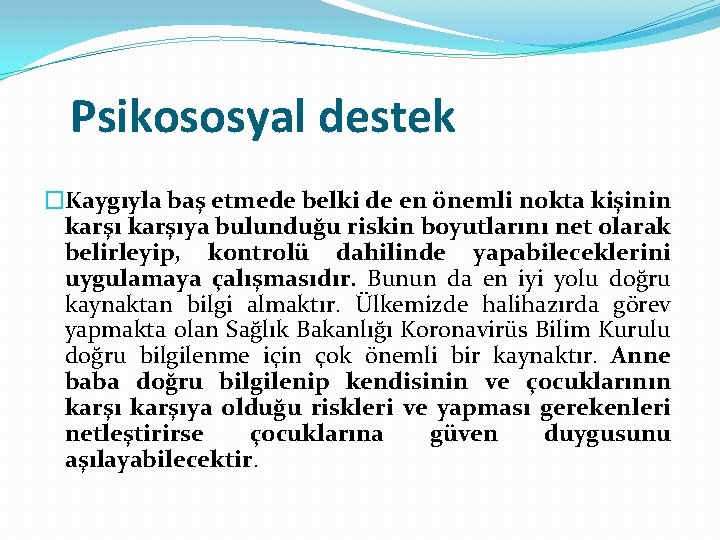 Psikososyal destek

Kaygıyla baş etmede belki de en önemli nokta kişinin karşı karşıya bulunduğu riskin boyutlarını net olarak belirleyip, kontrolü dahilinde yapabileceklerini uygulamaya çalışmasıdır. Bunun da en iyi yolu doğru kaynaktan bilgi almaktır. Ülkemizde halihazırda görev yapmakta olan Sağlık Bakanlığı Koronavirüs Bilim Kurulu doğru bilgilenme için çok önemli bir kaynaktır. Anne baba doğru bilgilenip kendisinin ve çocuklarının karşı karşıya olduğu riskleri ve yapması gerekenleri netleştirirse çocuklarına güven duygusunu aşılayabilecektir.